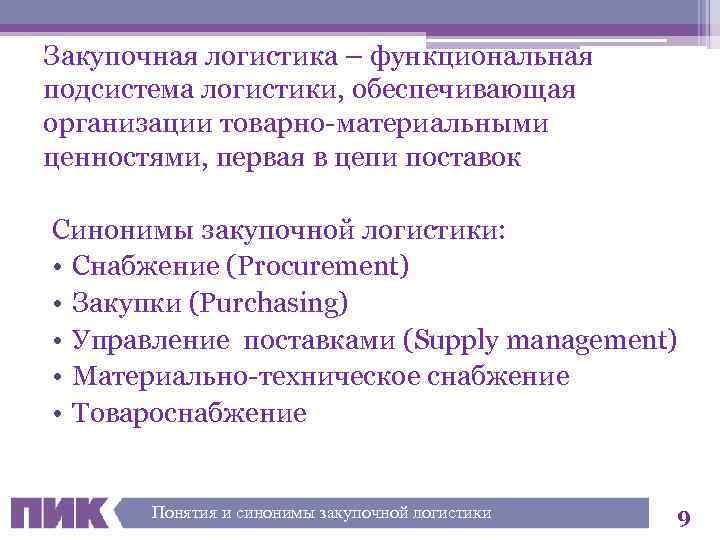 Закупочная логистика – функциональная подсистема логистики, обеспечивающая организации товарно-материальными ценностями, первая в цепи поставок

Синонимы закупочной логистики:
• Снабжение (Procurement)
• Закупки (Purchasing)
• Управление поставками (Supply management)
• Материально-техническое снабжение
• Товароснабжение

ПИК

Понятия и синонимы закупочной логистики

9